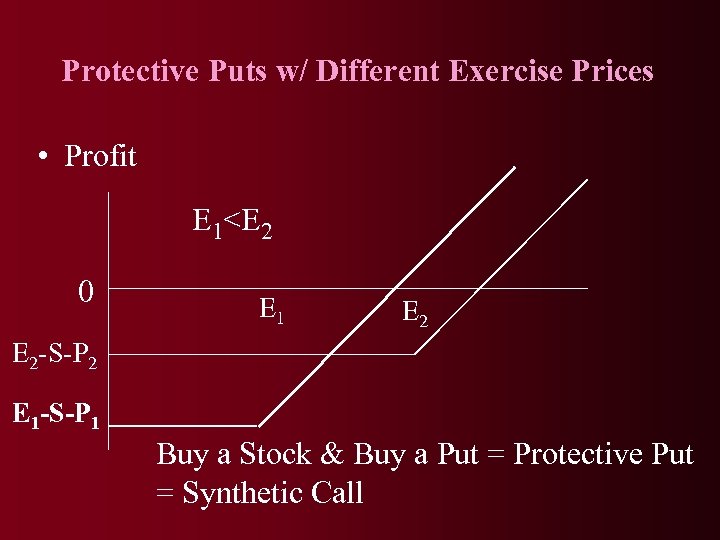 Protective Puts w/ Different Exercise Prices

• Profit

$E_1<E_2$

0

$E_1$

$E_2$

$E_2$-S-$P_2$

$E_1$-S-$P_1$

Buy a Stock & Buy a Put = Protective Put = Synthetic Call